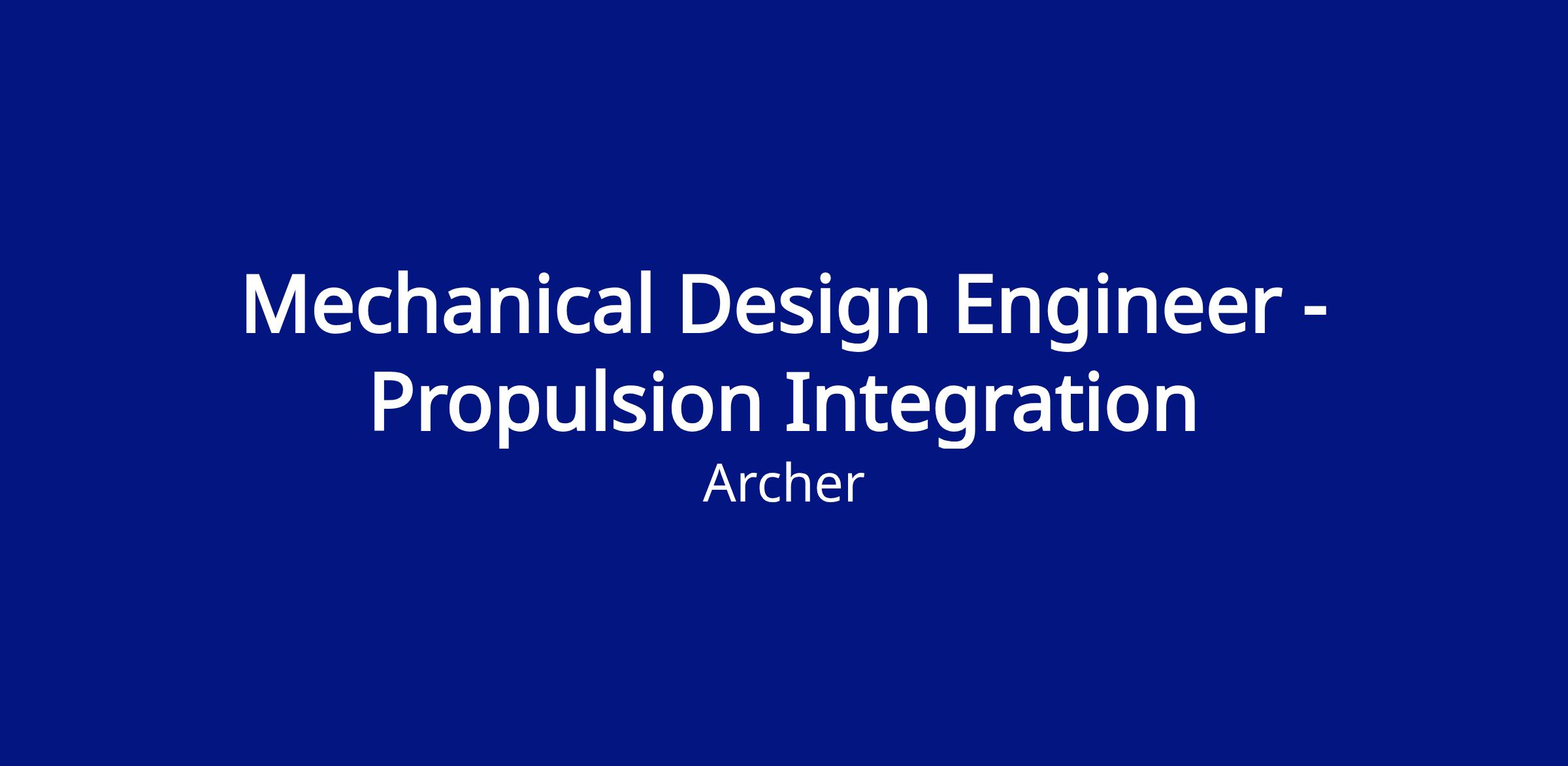 Mechanical Design Engineer - Propulsion Integration

Archer